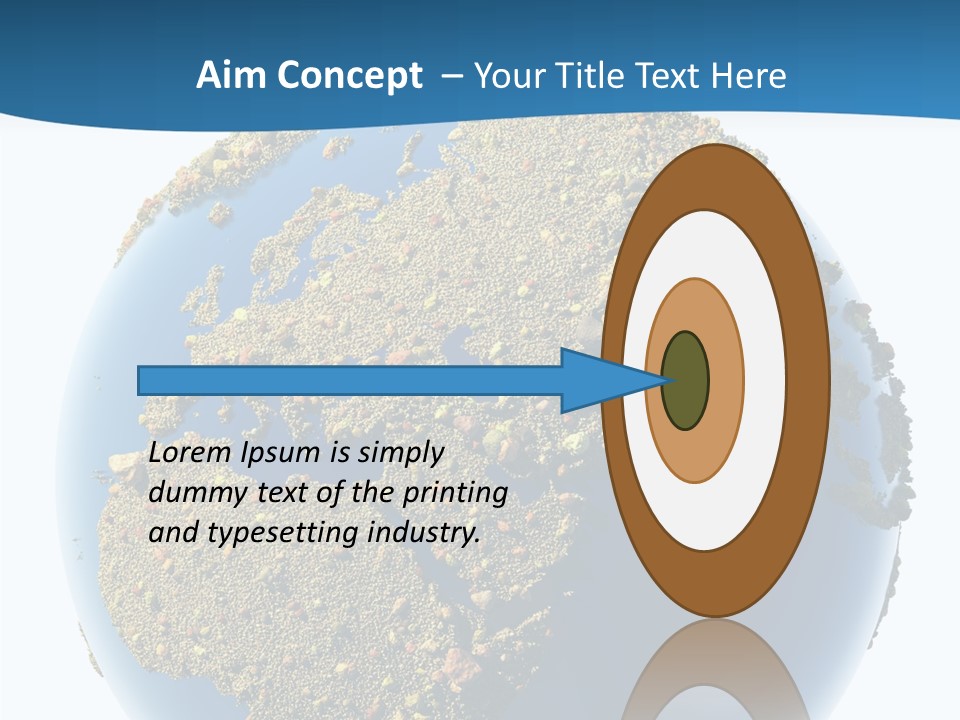 Aim Concept – Your Title Text Here

Lorem Ipsum is simply dummy text of the printing and typesetting industry.